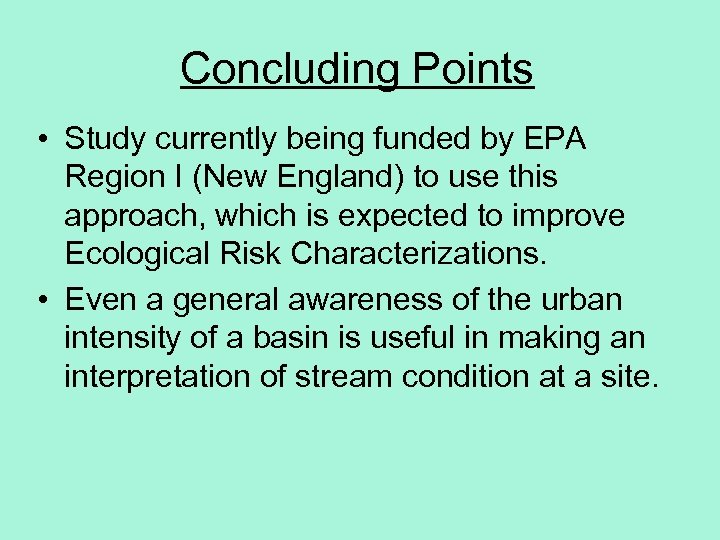 Concluding Points

• Study currently being funded by EPA Region I (New England) to use this approach, which is expected to improve Ecological Risk Characterizations.

• Even a general awareness of the urban intensity of a basin is useful in making an interpretation of stream condition at a site.